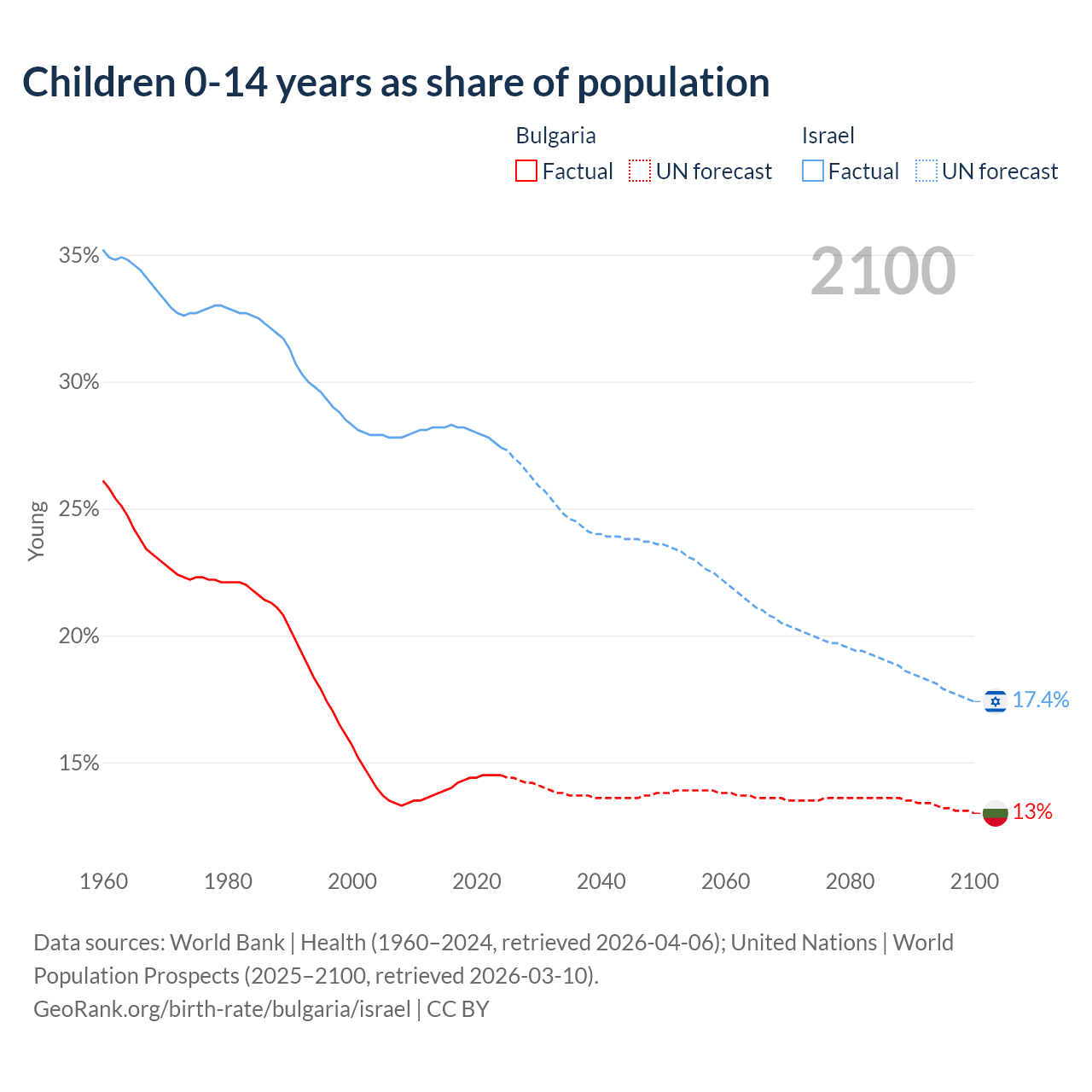 Children 0-14 years as share of population

Bulgaria
Factual UN forecast

Israel
Factual UN forecast

2100

35%
30%
25%
20%
15%

Young

17.4%
13%

1960 1980 2000 2020 2040 2060 2080 2100

Data sources: World Bank | Health (1960–2024, retrieved 2026-04-06); United Nations | World Population Prospects (2025–2100, retrieved 2026-03-10).
GeoRank.org/birth-rate/bulgaria/israel | CC BY